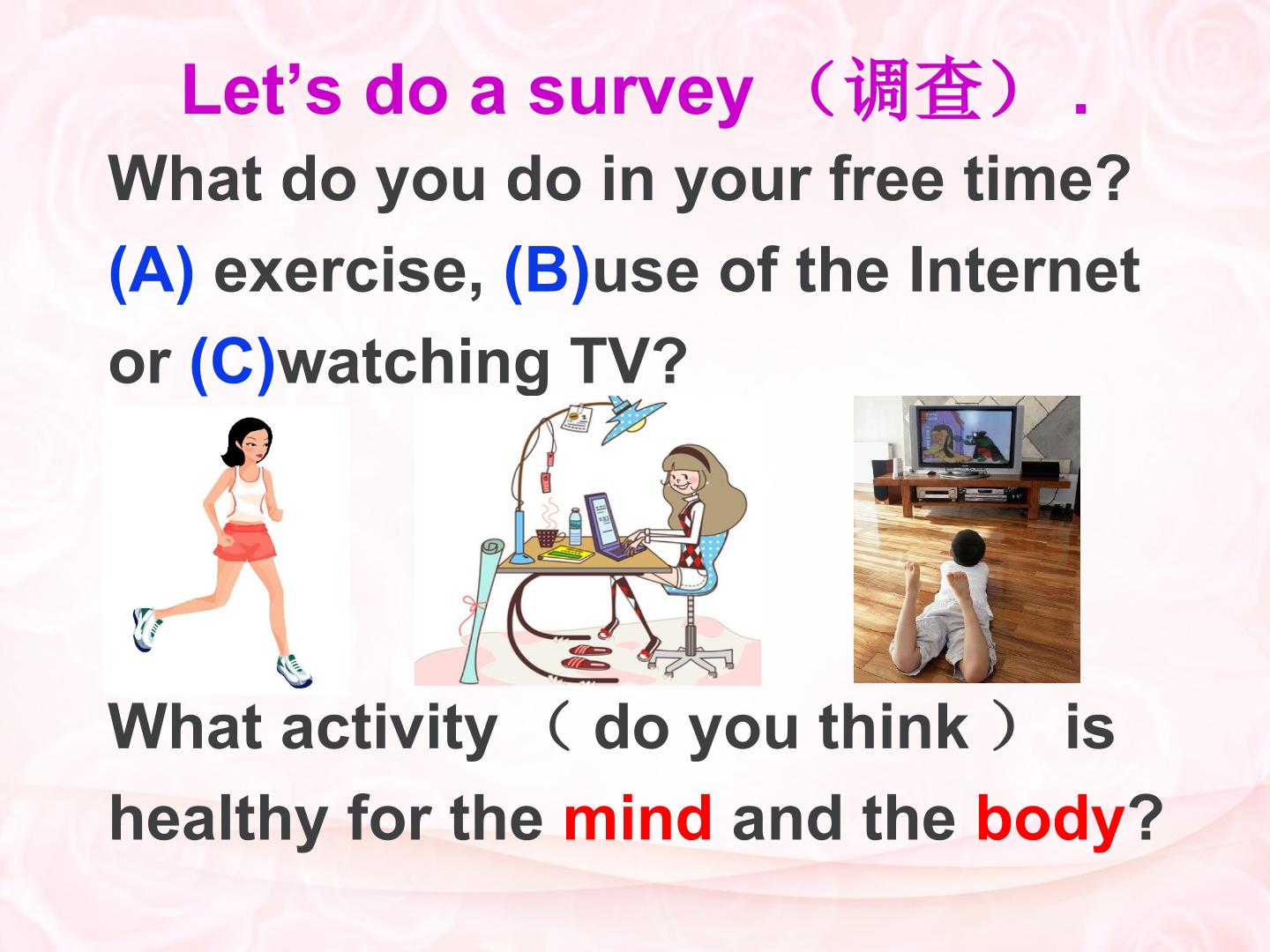 Let's do a survey （调查）.

What do you do in your free time? (A) exercise, (B)use of the Internet or (C)watching TV?

What activity （ do you think ） is healthy for the mind and the body?